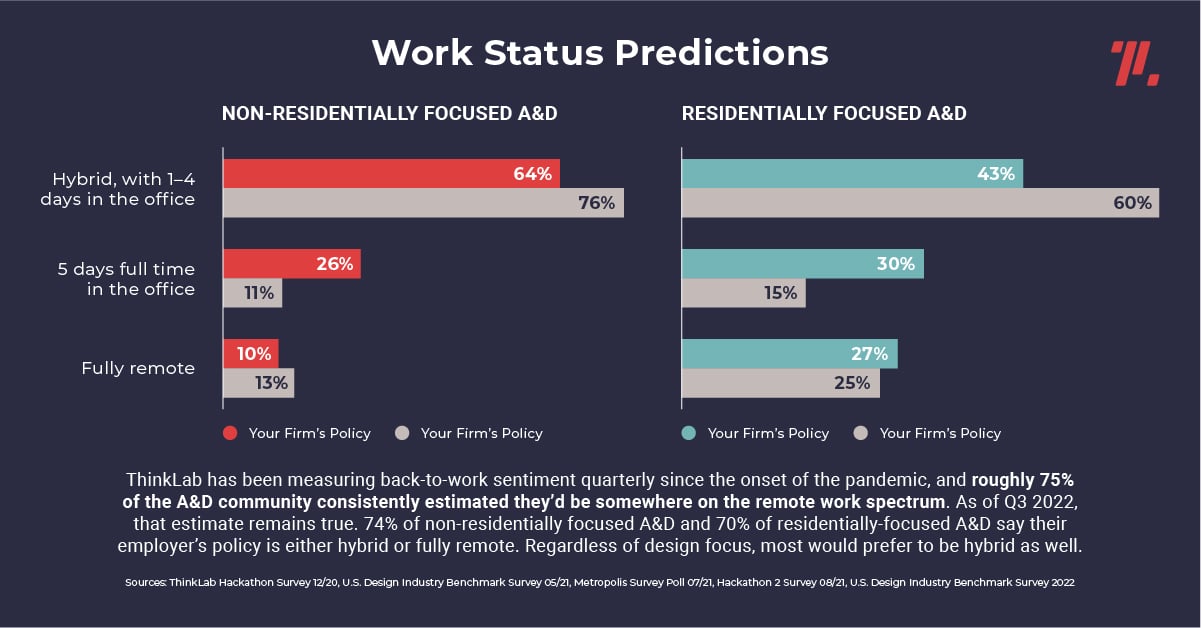 Work Status Predictions

NON-RESIDENTIALLY FOCUSED A&D

Hybrid, with 1–4 days in the office
64%
76%

5 days full time in the office
26%
11%

Fully remote
10%
13%

Your Firm's Policy
Your Firm's Policy

RESIDENTIALLY FOCUSED A&D

43%
60%

30%
15%

27%
25%

Your Firm's Policy
Your Firm's Policy

ThinkLab has been measuring back-to-work sentiment quarterly since the onset of the pandemic, and roughly 75% of the A&D community consistently estimated they'd be somewhere on the remote work spectrum. As of Q3 2022, that estimate remains true. 74% of non-residentially focused A&D and 70% of residentially-focused A&D say their employer's policy is either hybrid or fully remote. Regardless of design focus, most would prefer to be hybrid as well.

Sources: ThinkLab Hackathon Survey 12/20, U.S. Design Industry Benchmark Survey 05/21, Metropolis Survey Poll 07/21, Hackathon 2 Survey 08/21, U.S. Design Industry Benchmark Survey 2022